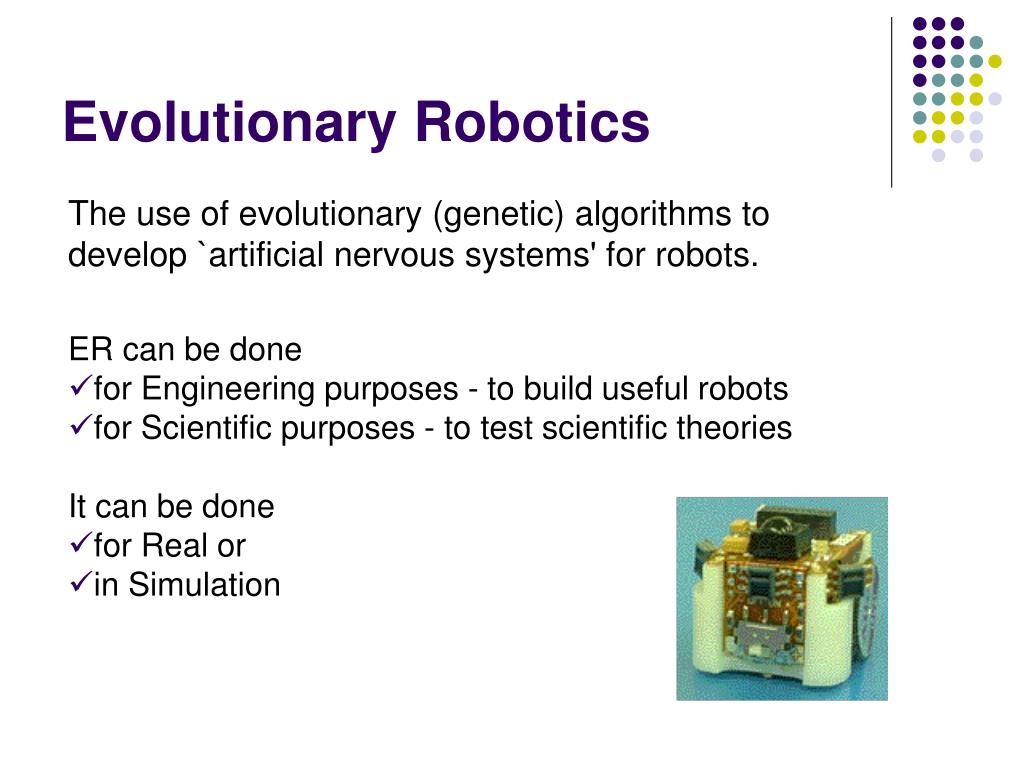 Evolutionary Robotics

The use of evolutionary (genetic) algorithms to develop `artificial nervous systems' for robots.

ER can be done
✓for Engineering purposes - to build useful robots
✓for Scientific purposes - to test scientific theories

It can be done
✓for Real or
✓in Simulation